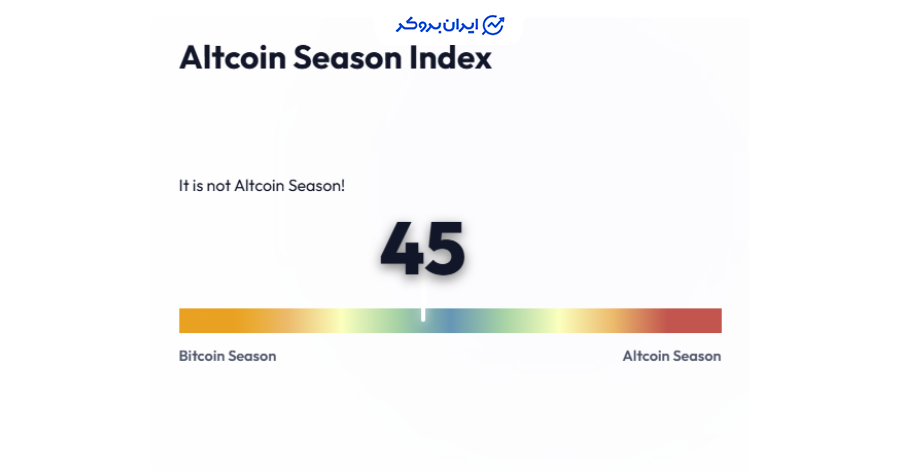 ایران بروکر

Altcoin Season Index

It is not Altcoin Season!

45

Bitcoin Season

Altcoin Season